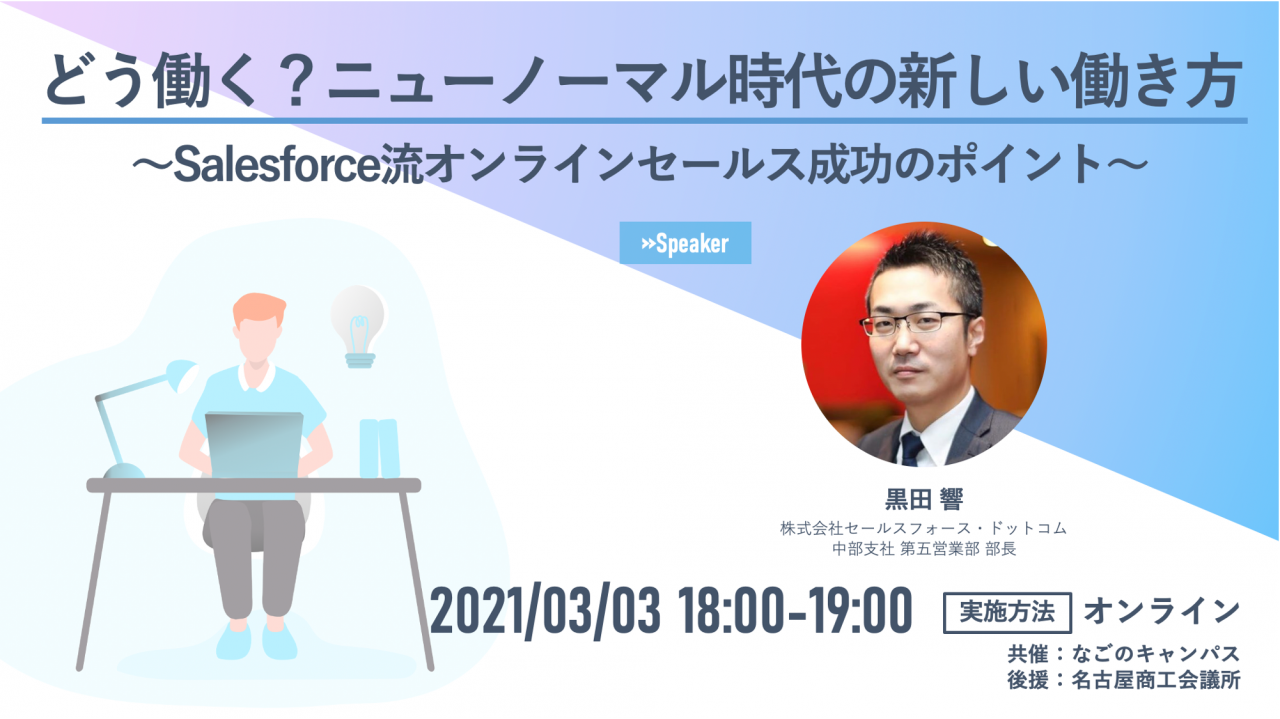 どう働く？ニューノーマル時代の新しい働き方

〜Salesforce流オンラインセールス成功のポイント〜

»Speaker

黒田 響
株式会社セールスフォース・ドットコム
中部支社 第五営業部 部長

2021/03/03 18:00-19:00

実施方法 オンライン

共催：なごのキャンパス
後援：名古屋商工会議所